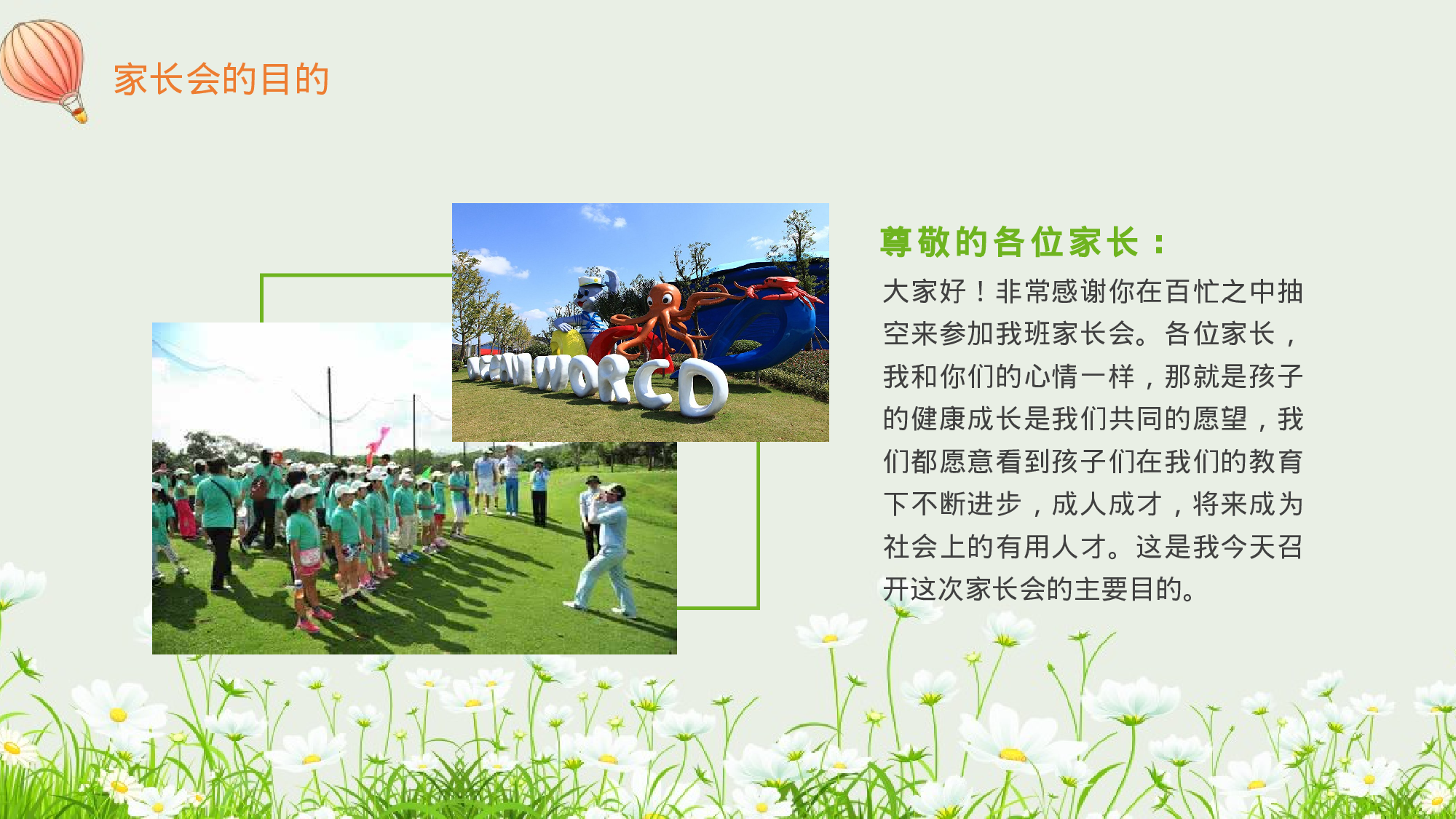 家长会的目的

OCEAN WORLD

尊敬的各位家长：

大家好！非常感谢你在百忙之中抽空来参加我班家长会。各位家长，我和你们的心情一样，那就是孩子的健康成长是我们共同的愿望，我们都愿意看到孩子们在我们的教育下不断进步，成人成才，将来成为社会上的有用人才。这是我今天召开这次家长会的主要目的。